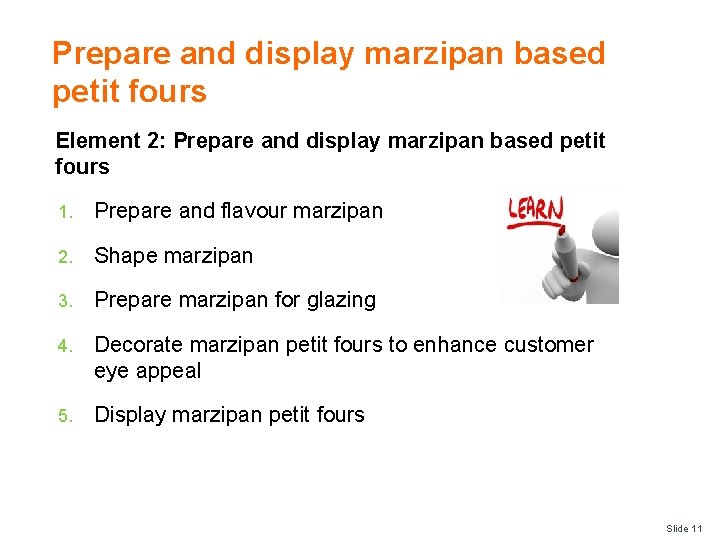 Prepare and display marzipan based petit fours

Element 2: Prepare and display marzipan based petit fours

1. Prepare and flavour marzipan

2. Shape marzipan

3. Prepare marzipan for glazing

4. Decorate marzipan petit fours to enhance customer eye appeal

5. Display marzipan petit fours

LEARN

Slide 11